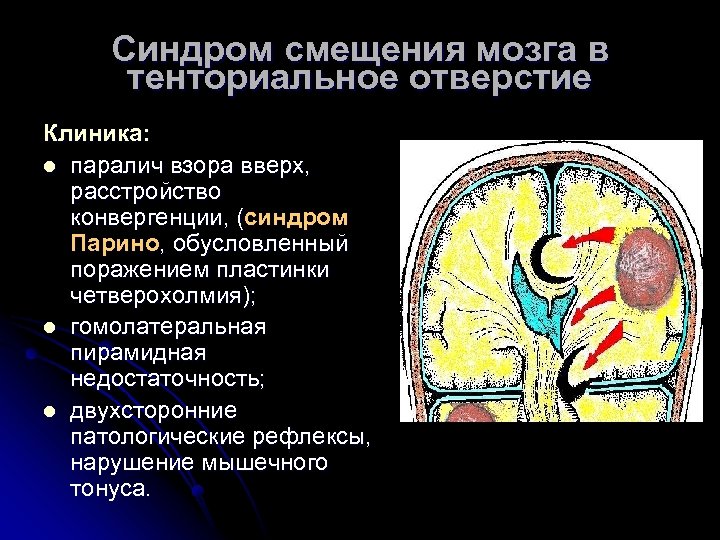 Синдром смещения мозга в тенториальное отверстие

Клиника:

- паралич взора вверх, расстройство конвергенции, (синдром Парино, обусловленный поражением пластинки четверохолмия);
- гомолатеральная пирамидная недостаточность;
- двухсторонние патологические рефлексы, нарушение мышечного тонуса.